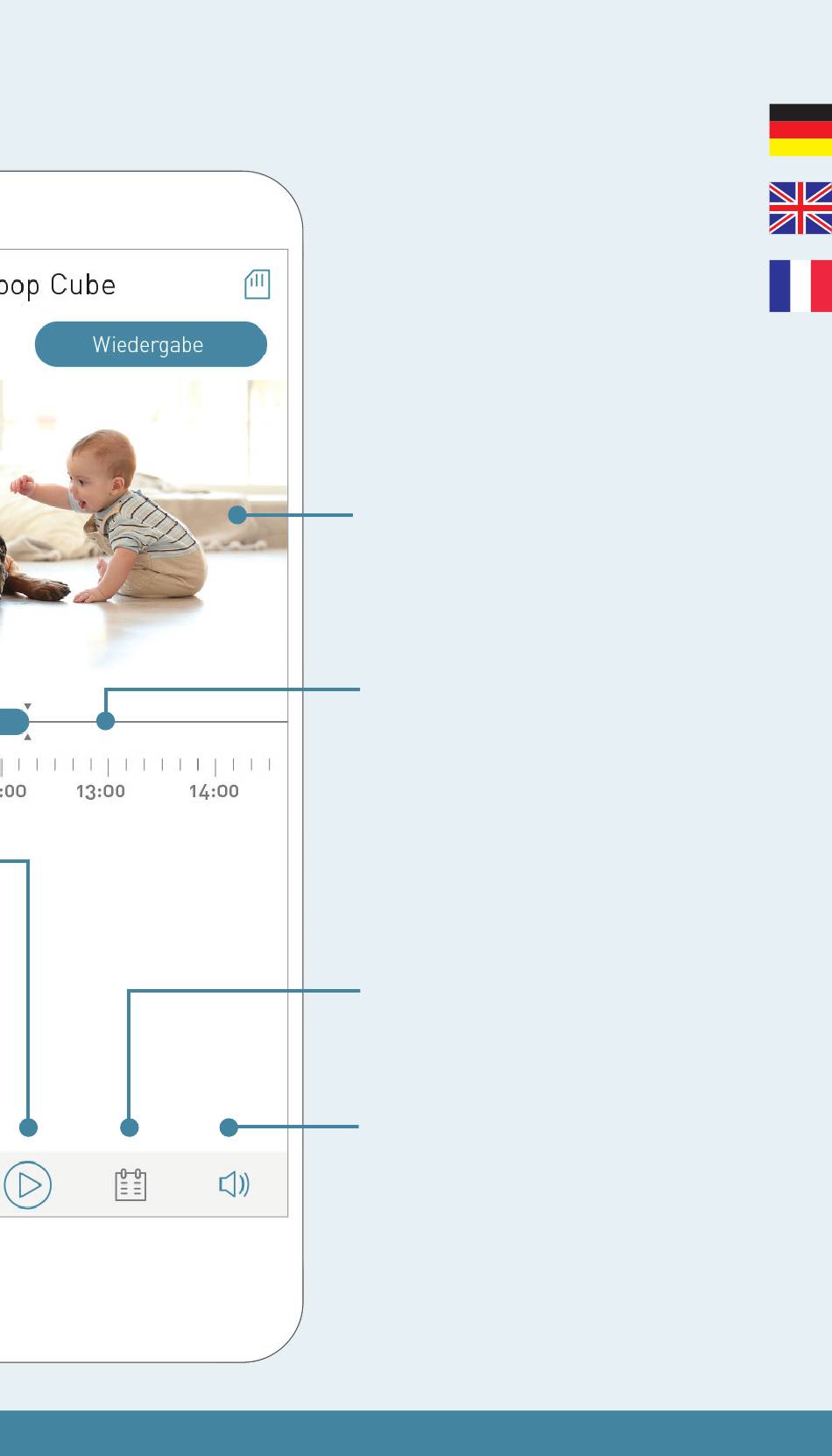 oop Cube

Wiedergabe

:00 13:00 14:00